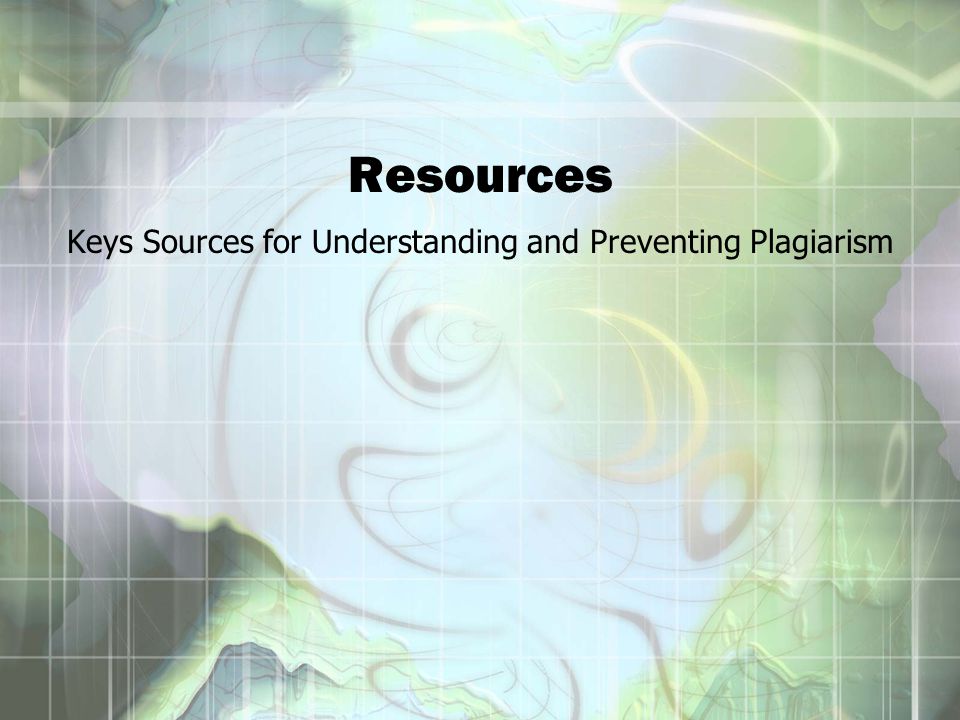 Resources

Keys Sources for Understanding and Preventing Plagiarism